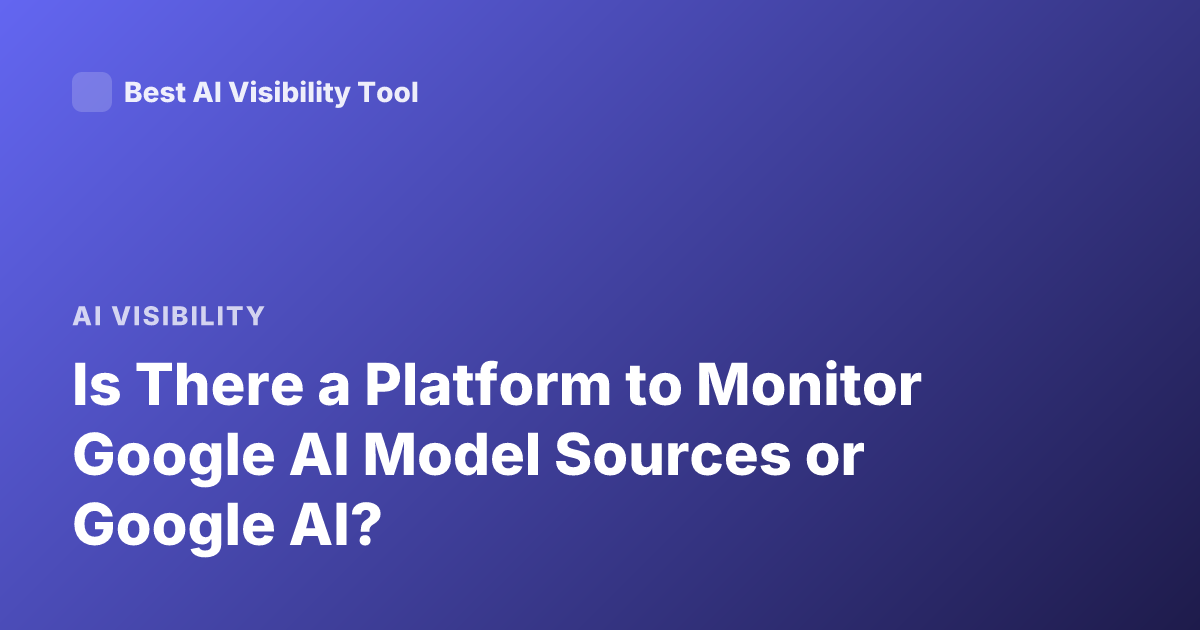 Best AI Visibility Tool

AI VISIBILITY

Is There a Platform to Monitor Google AI Model Sources or Google AI?